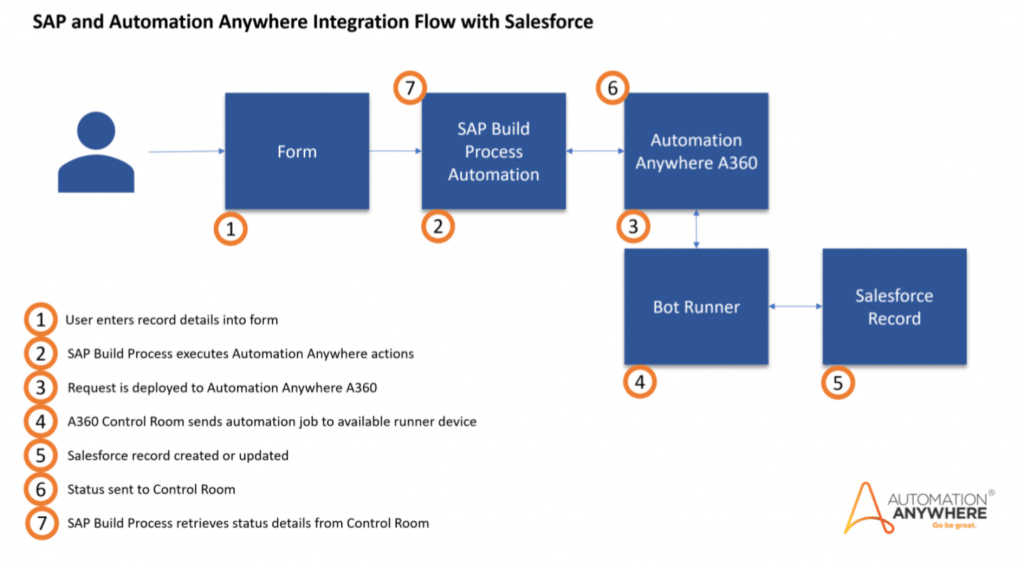 SAP and Automation Anywhere Integration Flow with Salesforce

7

6

Form

SAP Build Process Automation

Automation Anywhere A360

1

2

3

Bot Runner

Salesforce Record

4

5

1 User enters record details into form

2 SAP Build Process executes Automation Anywhere actions

3 Request is deployed to Automation Anywhere A360

4 A360 Control Room sends automation job to available runner device

5 Salesforce record created or updated

6 Status sent to Control Room

7 SAP Build Process retrieves status details from Control Room

AUTOMATION ANYWHERE®
Go be great.